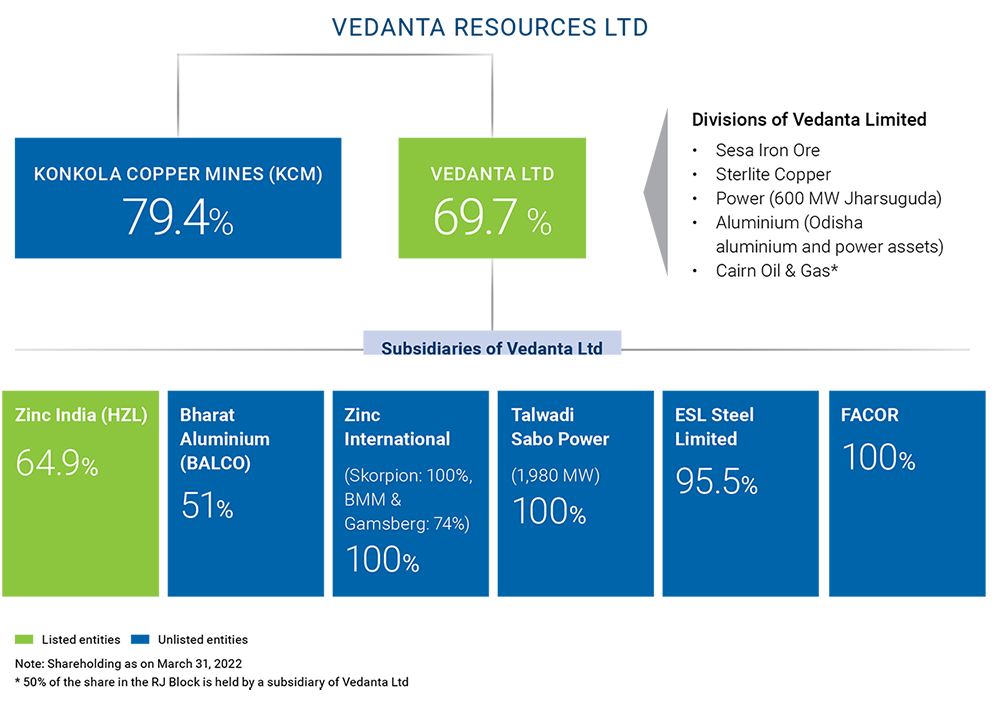 VEDANTA RESOURCES LTD

KONKOLA COPPER MINES (KCM)
79.4%

VEDANTA LTD
69.7 %

Divisions of Vedanta Limited
• Sesa Iron Ore
• Sterlite Copper
• Power (600 MW Jharsuguda)
• Aluminium (Odisha aluminium and power assets)
• Cairn Oil & Gas*

Subsidiaries of Vedanta Ltd

Zinc India (HZL)
64.9%

Bharat Aluminium (BALCO)
51%

Zinc International
(Skorpion: 100%, BMM & Gamsberg: 74%)
100%

Talwadi Sabo Power
(1,980 MW)
100%

ESL Steel Limited
95.5%

FACOR
100%

Listed entities Unlisted entities

Note: Shareholding as on March 31, 2022
* 50% of the share in the RJ Block is held by a subsidiary of Vedanta Ltd